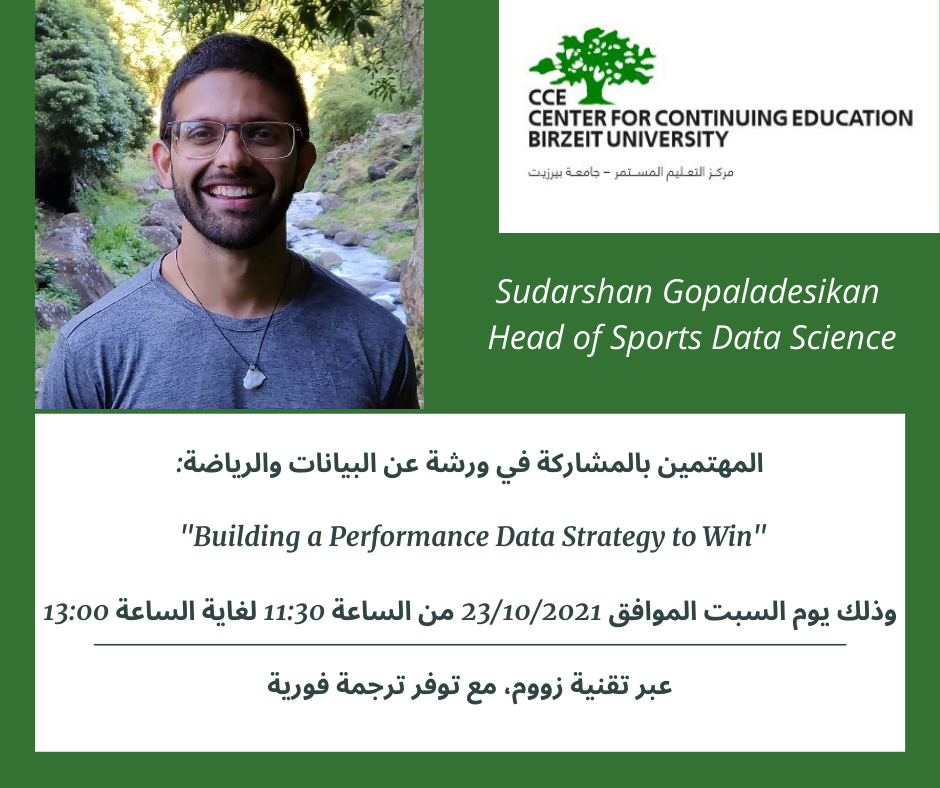 CCE
CENTER FOR CONTINUING EDUCATION
BIRZEIT UNIVERSITY
مركز التعليم المستمر – جامعة بيرزيت

Sudarshan Gopaladesikan
Head of Sports Data Science

المهتمين بالمشاركة في ورشة عن البيانات والرياضة:

"Building a Performance Data Strategy to Win"

وذلك يوم السبت الموافق 23/10/2021 من الساعة 11:30 لغاية الساعة 13:00

عبر تقنية زووم، مع توفر ترجمة فورية